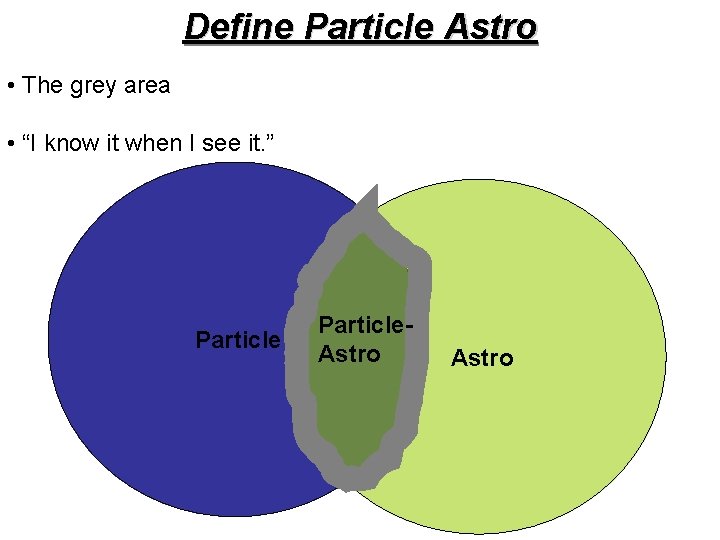 Define Particle Astro

• The grey area

• “I know it when I see it.”

Particle

Particle-Astro

Astro